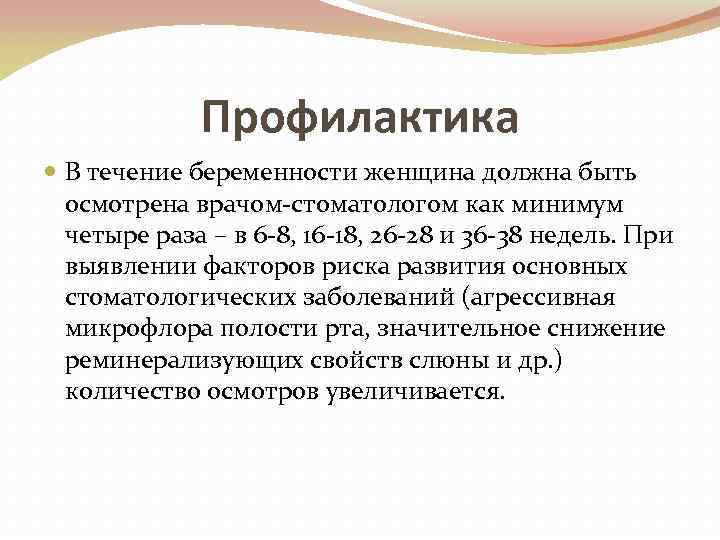 Профилактика

В течение беременности женщина должна быть осмотрена врачом-стоматологом как минимум четыре раза – в 6-8, 16-18, 26-28 и 36-38 недель. При выявлении факторов риска развития основных стоматологических заболеваний (агрессивная микрофлора полости рта, значительное снижение реминерализующих свойств слюны и др.) количество осмотров увеличивается.